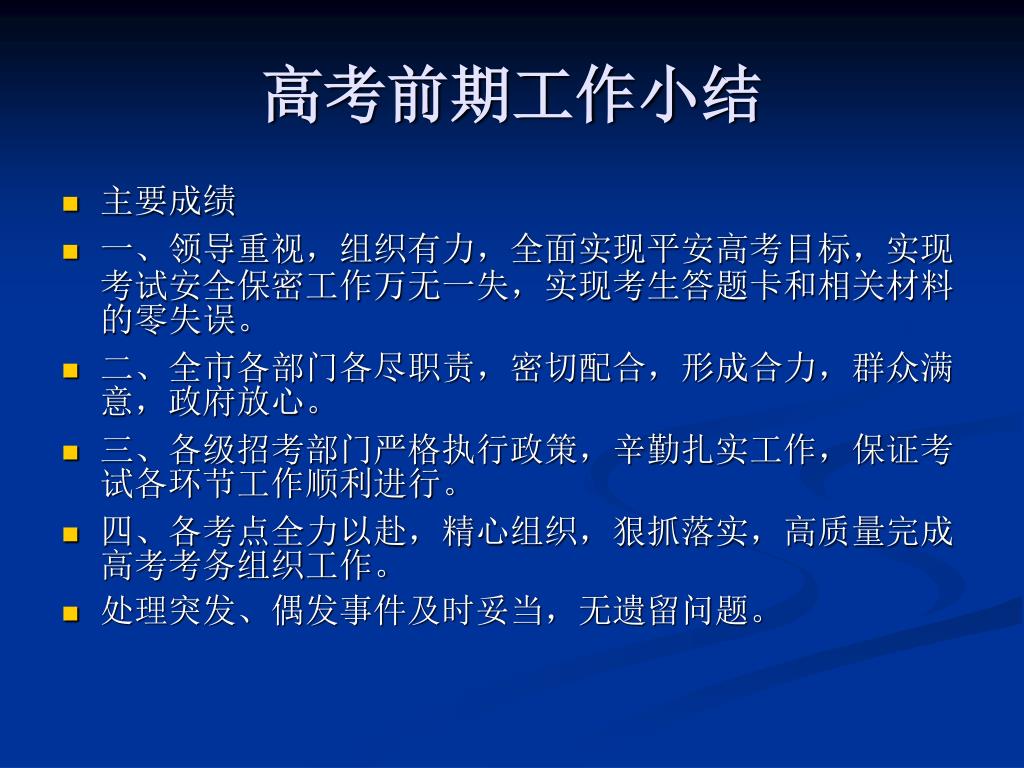 高考前期工作小结

- 主要成绩
- 一、领导重视，组织有力，全面实现平安高考目标，实现考试安全保密工作万无一失，实现考生答题卡和相关材料的零失误。
- 二、全市各部门各尽职责，密切配合，形成合力，群众满意，政府放心。
- 三、各级招考部门严格执行政策，辛勤扎实工作，保证考试各环节工作顺利进行。
- 四、各考点全力以赴，精心组织，狠抓落实，高质量完成高考考务组织工作。
- 处理突发、偶发事件及时妥当，无遗留问题。